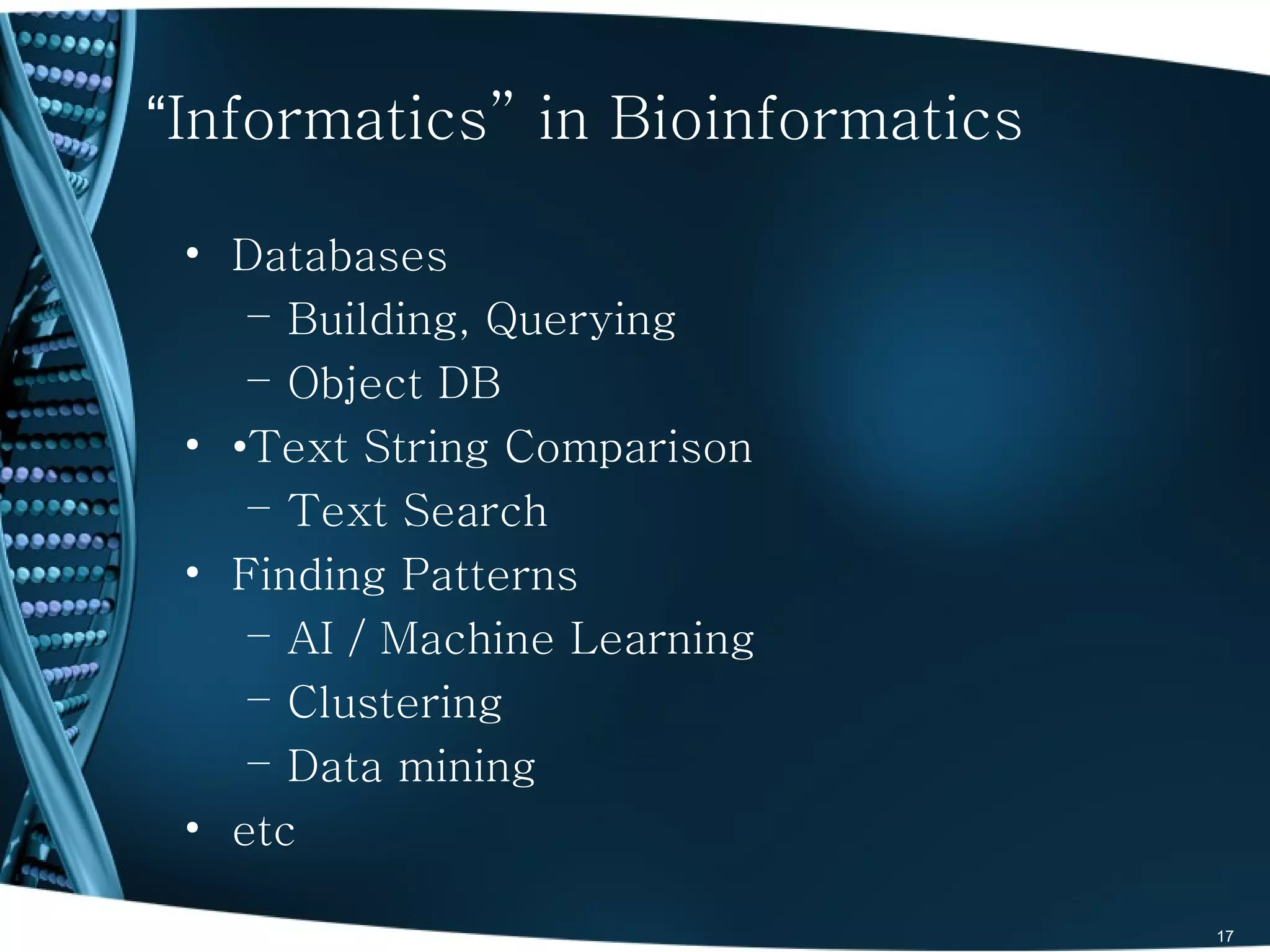 “Informatics” in Bioinformatics

• Databases
  – Building, Querying
  – Object DB
• •Text String Comparison
  – Text Search
• Finding Patterns
  – AI / Machine Learning
  – Clustering
  – Data mining
• etc

17